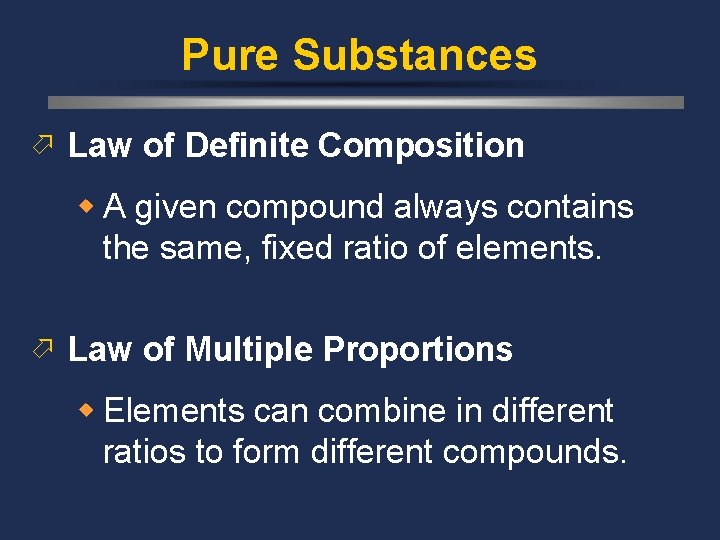 Pure Substances

Law of Definite Composition

A given compound always contains the same, fixed ratio of elements.

Law of Multiple Proportions

Elements can combine in different ratios to form different compounds.